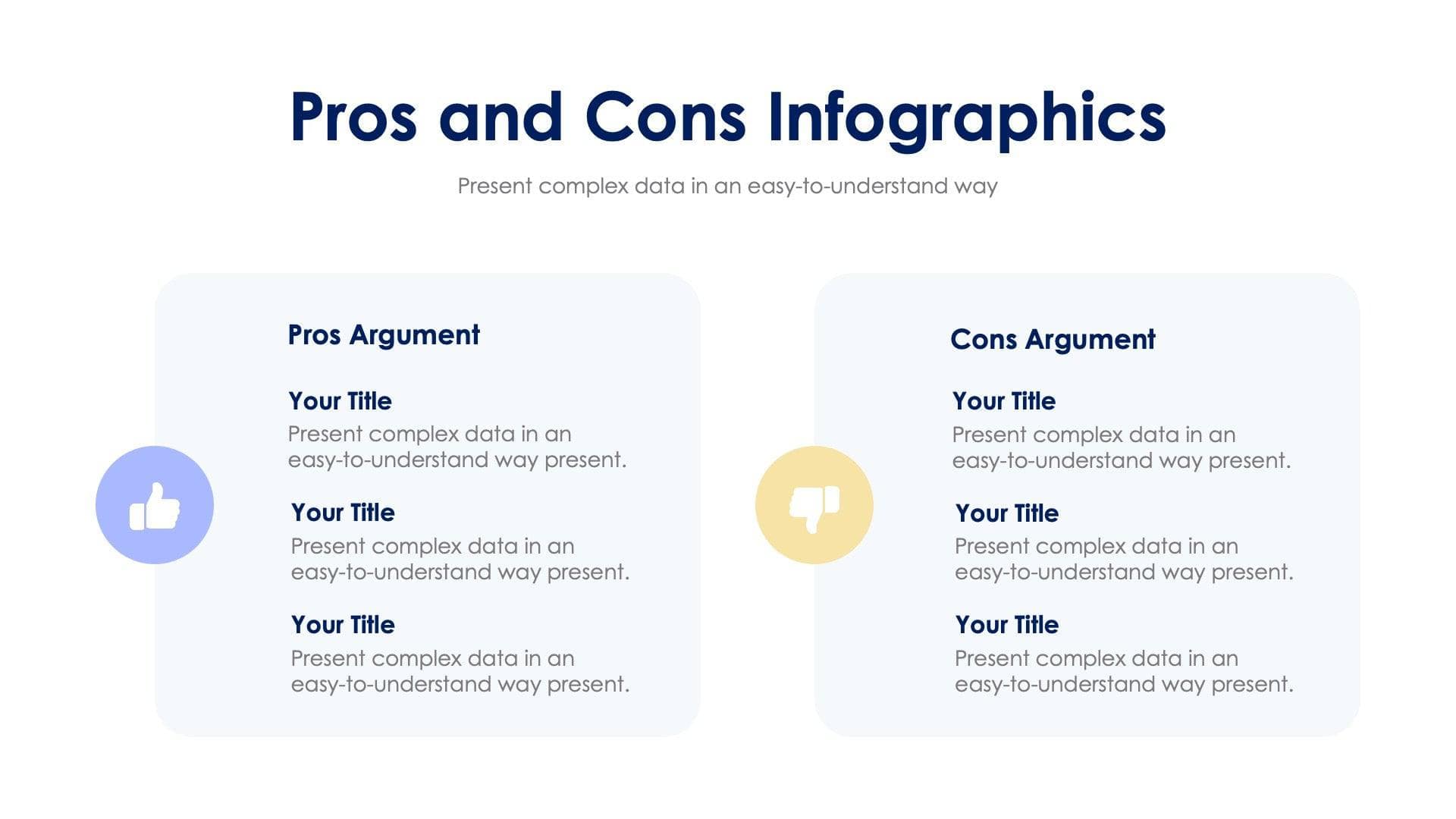 Pros and Cons Infographics

Present complex data in an easy-to-understand way

Pros Argument

Your Title
Present complex data in an easy-to-understand way present.

Your Title
Present complex data in an easy-to-understand way present.

Your Title
Present complex data in an easy-to-understand way present.

Cons Argument

Your Title
Present complex data in an easy-to-understand way present.

Your Title
Present complex data in an easy-to-understand way present.

Your Title
Present complex data in an easy-to-understand way present.